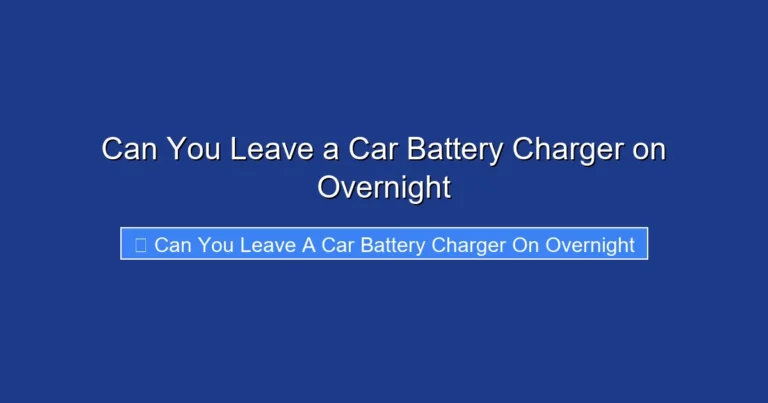 Can You Leave a Car Battery Charger on Overnight

Can You Leave A Car Battery Charger On Overnight